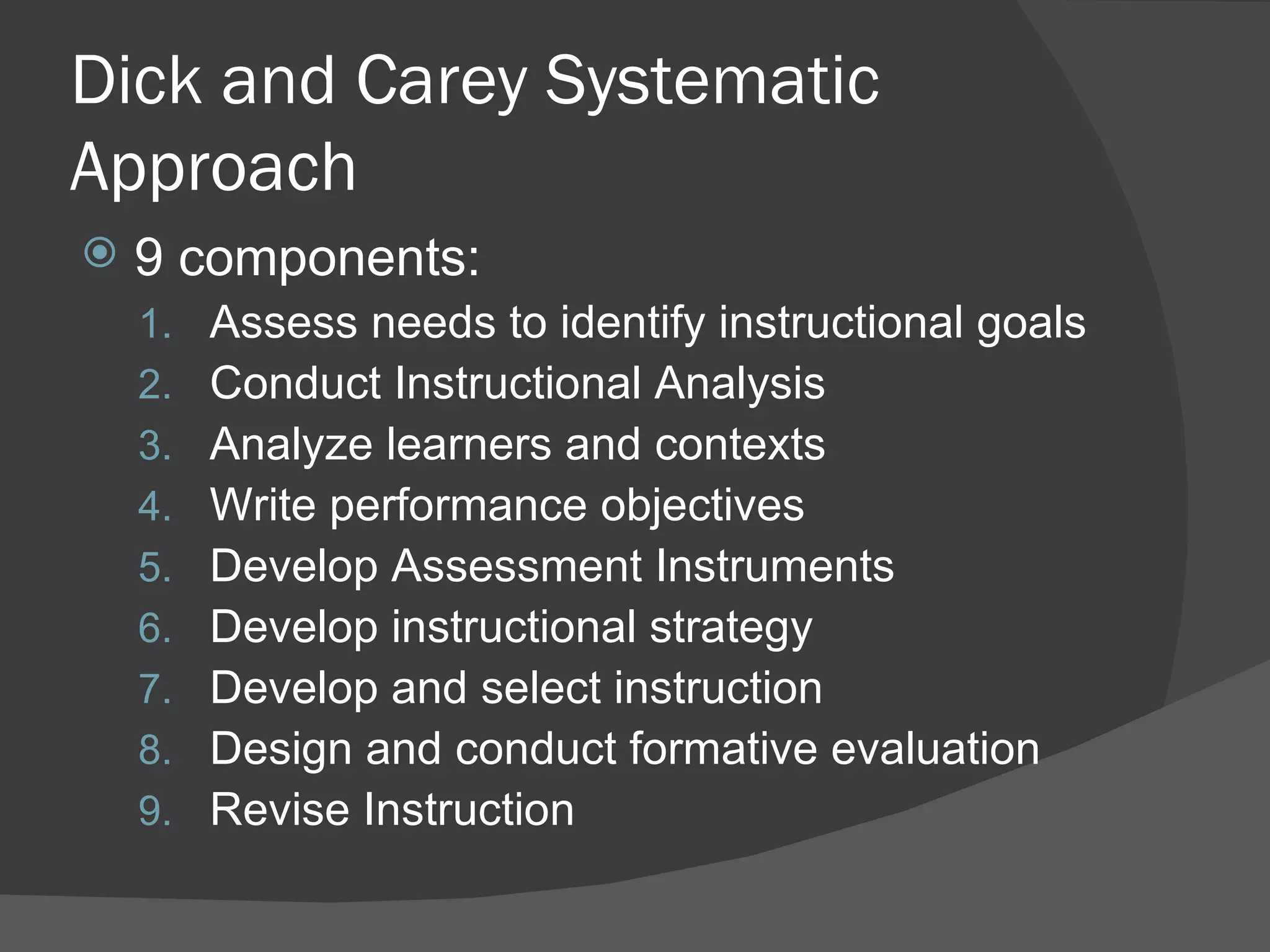 Dick and Carey Systematic Approach

9 components:

1. Assess needs to identify instructional goals
2. Conduct Instructional Analysis
3. Analyze learners and contexts
4. Write performance objectives
5. Develop Assessment Instruments
6. Develop instructional strategy
7. Develop and select instruction
8. Design and conduct formative evaluation
9. Revise Instruction